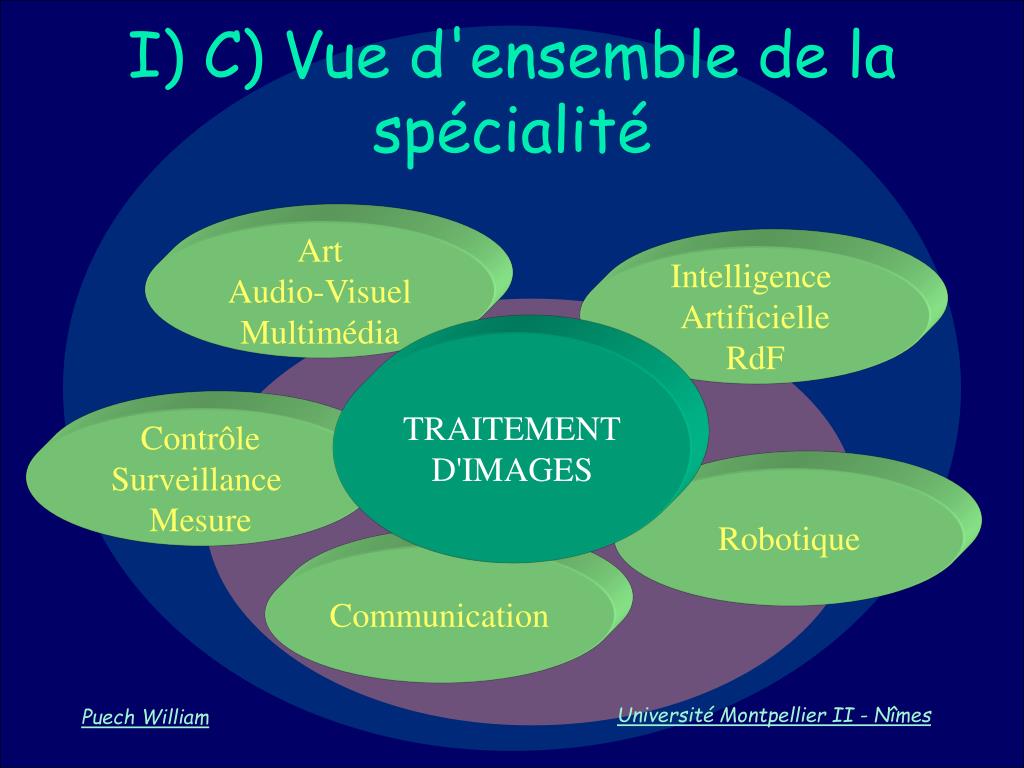 I) C) Vue d'ensemble de la spécialité

Art
Audio-Visuel
Multimédia

Intelligence
Artificielle
RdF

Contrôle
Surveillance
Mesure

TRAITEMENT
D'IMAGES

Robotique

Communication

Puech William

Université Montpellier II - Nîmes